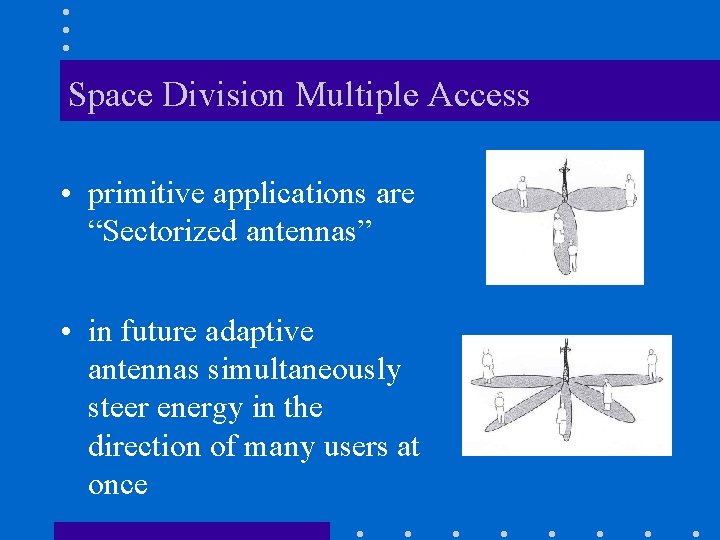 Space Division Multiple Access

• primitive applications are “Sectorized antennas”

• in future adaptive antennas simultaneously steer energy in the direction of many users at once